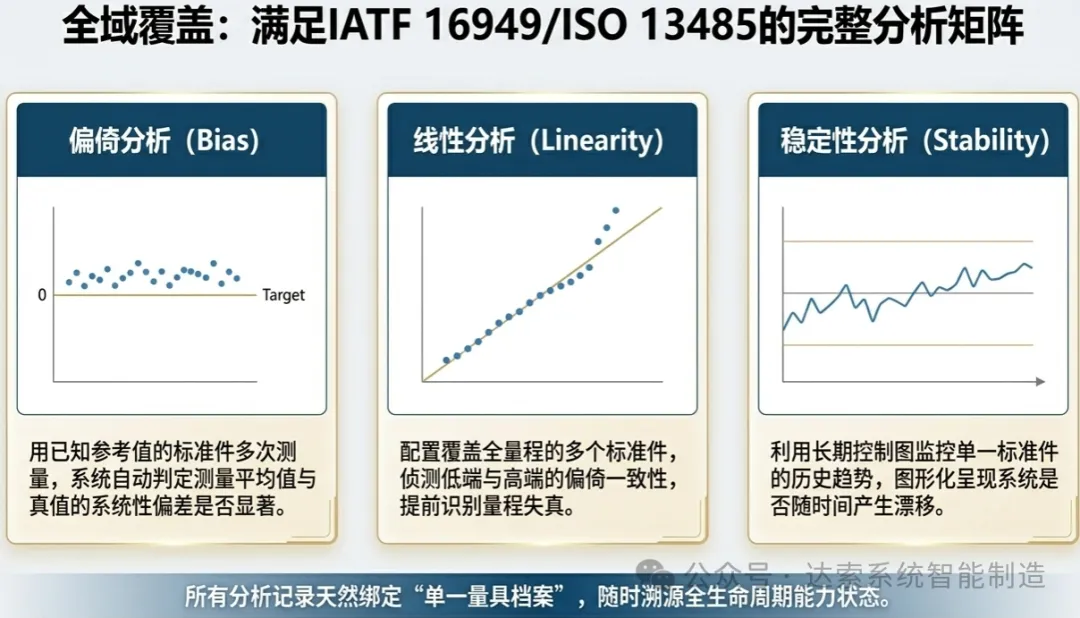 全域覆盖：满足IATF 16949/ISO 13485的完整分析矩阵

偏倚分析（Bias）

0

Target

用已知参考值的标准件多次测量，系统自动判定测量平均值与真值的系统性偏差是否显著。

线性分析（Linearity）

配置覆盖全量程的多个标准件，侦测低端与高端的偏倚一致性，提前识别量程失真。

稳定性分析（Stability）

利用长期控制图监控单一标准件的历史趋势，图形化呈现系统是否随时间产生漂移。

公众号 · 达索系统智能制造

所有分析记录天然绑定“单一量具档案”，随时溯源全生命周期能力状态。